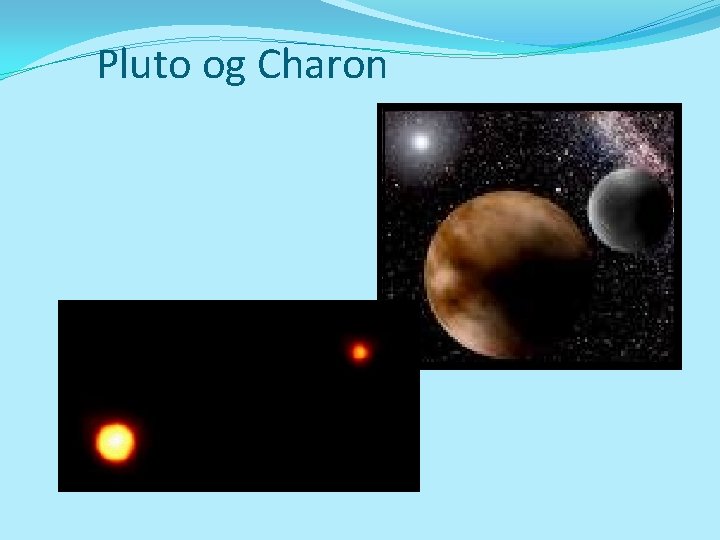 Pluto og Charon